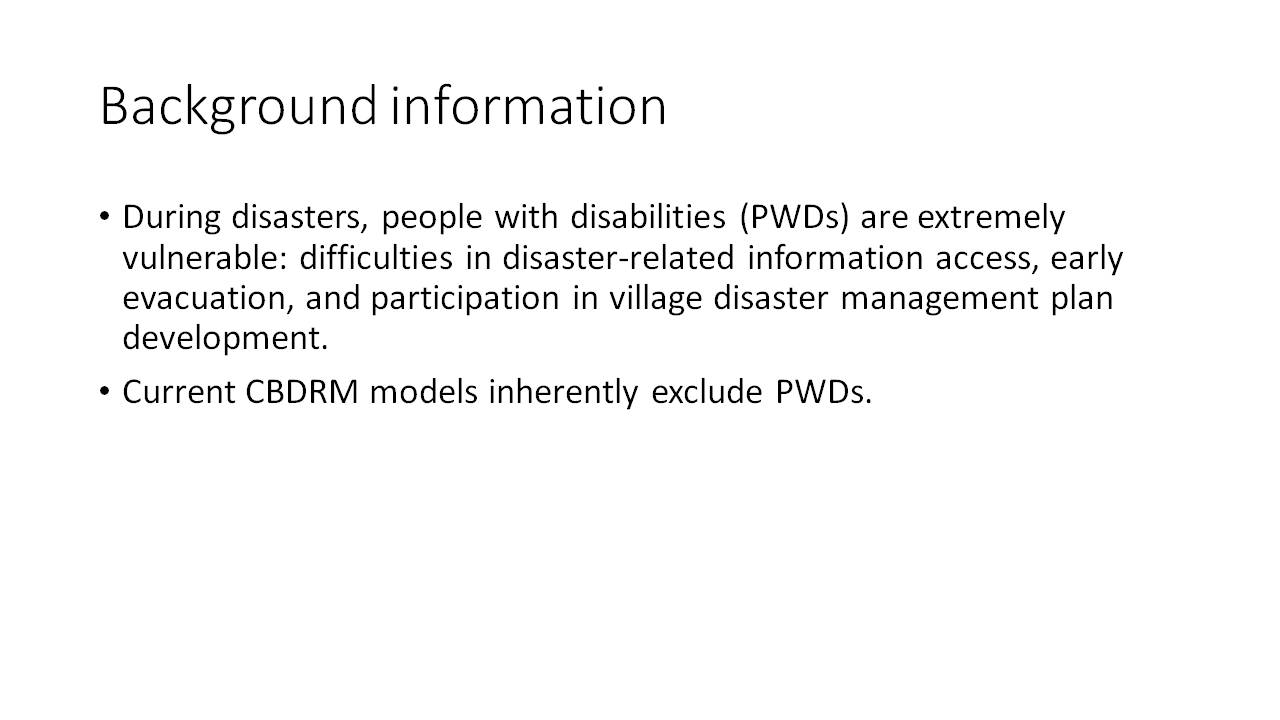 Background information

• During disasters, people with disabilities (PWDs) are extremely vulnerable: difficulties in disaster-related information access, early evacuation, and participation in village disaster management plan development.

• Current CBDRM models inherently exclude PWDs.